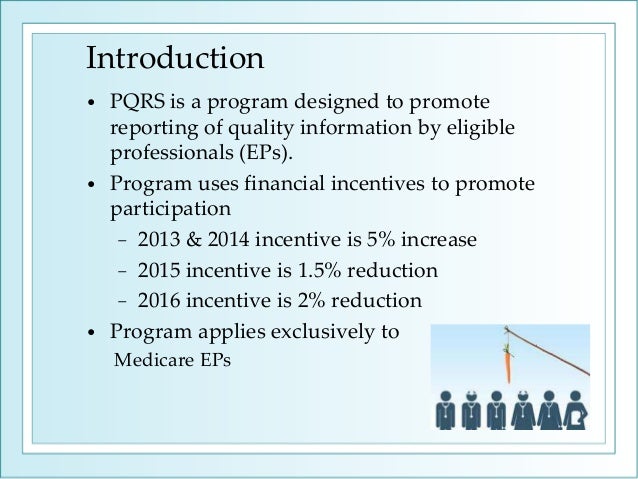 Introduction

• PQRS is a program designed to promote reporting of quality information by eligible professionals (EPs).

• Program uses financial incentives to promote participation

– 2013 & 2014 incentive is 5% increase

– 2015 incentive is 1.5% reduction

– 2016 incentive is 2% reduction

• Program applies exclusively to Medicare EPs